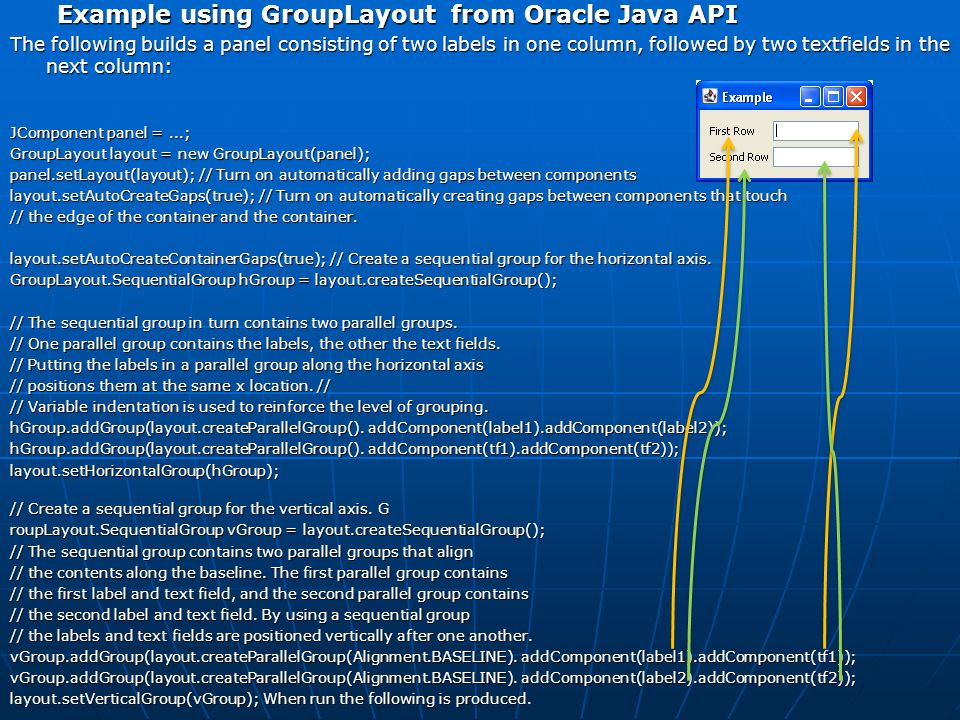 Example using GroupLayout from Oracle Java API

The following builds a panel consisting of two labels in one column, followed by two textfields in the next column:

Example

First Row

Second Row

JComponent panel = ...;
GroupLayout layout = new GroupLayout(panel);
panel.setLayout(layout); // Turn on automatically adding gaps between components
layout.setAutoCreateGaps(true); // Turn on automatically creating gaps between components that touch
// the edge of the container and the container.

layout.setAutoCreateContainerGaps(true); // Create a sequential group for the horizontal axis.
GroupLayout.SequentialGroup hGroup = layout.createSequentialGroup();

// The sequential group in turn contains two parallel groups.
// One parallel group contains the labels, the other the text fields.
// Putting the labels in a parallel group along the horizontal axis
// positions them at the same x location. //
// Variable indentation is used to reinforce the level of grouping.
hGroup.addGroup(layout.createParallelGroup(). addComponent(label1).addComponent(label2));
hGroup.addGroup(layout.createParallelGroup(). addComponent(tf1).addComponent(tf2));
layout.setHorizontalGroup(hGroup);

// Create a sequential group for the vertical axis. G
roupLayout.SequentialGroup vGroup = layout.createSequentialGroup();
// The sequential group contains two parallel groups that align
// the contents along the baseline. The first parallel group contains
// the first label and text field, and the second parallel group contains
// the second label and text field. By using a sequential group
// the labels and text fields are positioned vertically after one another.
vGroup.addGroup(layout.createParallelGroup(Alignment.BASELINE). addComponent(label1).addComponent(tf1));
vGroup.addGroup(layout.createParallelGroup(Alignment.BASELINE). addComponent(label2).addComponent(tf2));
layout.setVerticalGroup(vGroup); When run the following is produced.